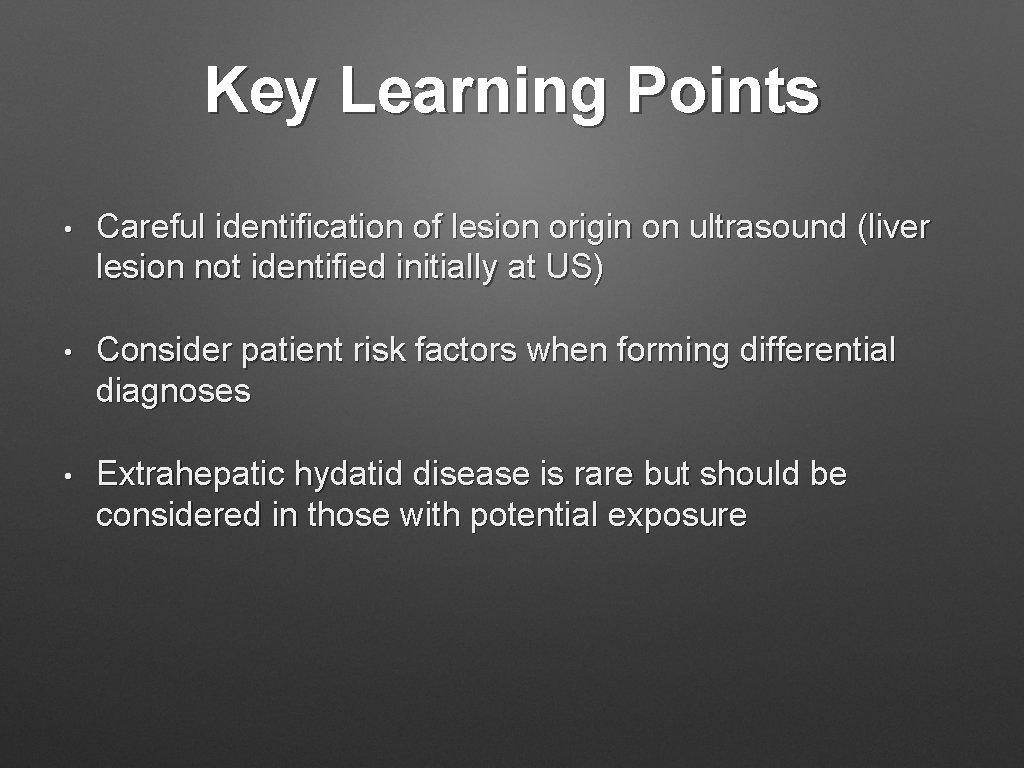 Key Learning Points

• Careful identification of lesion origin on ultrasound (liver lesion not identified initially at US)

• Consider patient risk factors when forming differential diagnoses

• Extrahepatic hydatid disease is rare but should be considered in those with potential exposure